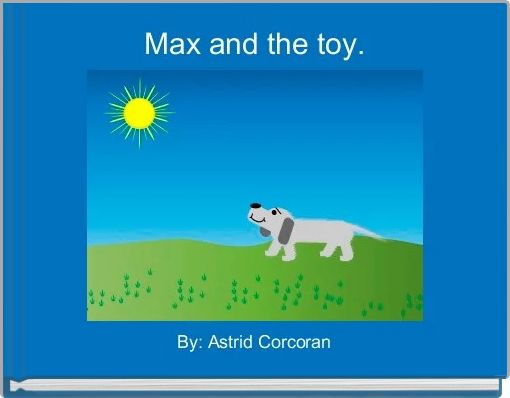 Max and the toy.

By: Astrid Corcoran